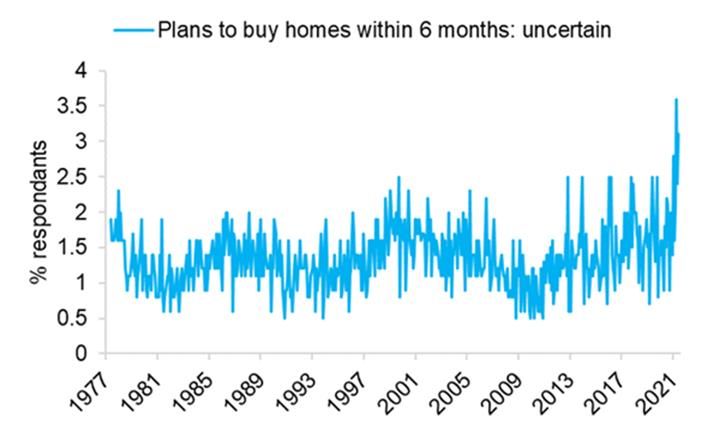 Plans to buy homes within 6 months: uncertain

% respondants

4
3.5
3
2.5
2
1.5
1
0.5
0

1977
1981
1985
1989
1993
1997
2001
2005
2009
2013
2017
2021